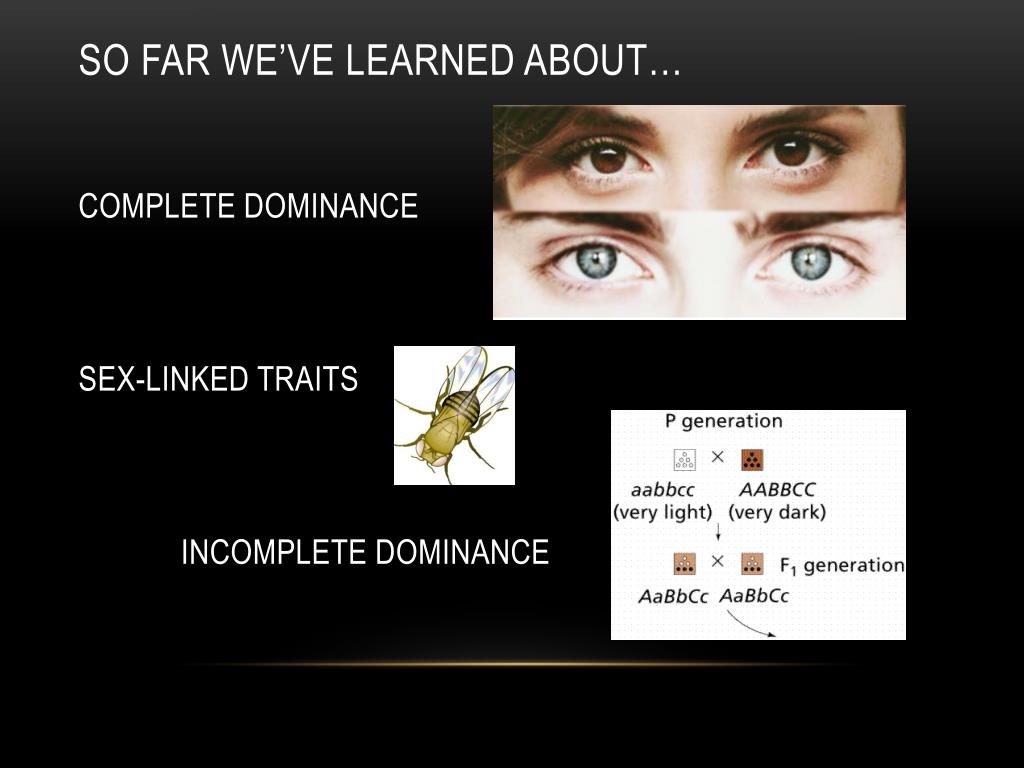 SO FAR WE'VE LEARNED ABOUT…

COMPLETE DOMINANCE

SEX-LINKED TRAITS

INCOMPLETE DOMINANCE

P generation

×

aabbcc (very light)

AABBCC (very dark)

×

$F_1$ generation

AaBbCc

AaBbCc